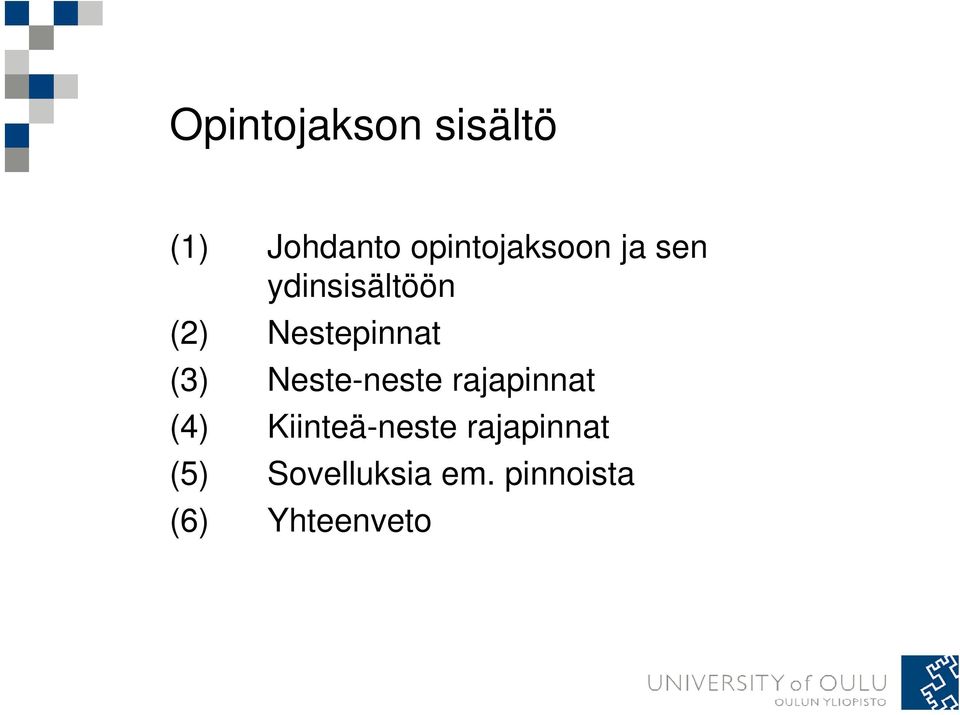 Opintojakson sisältö

(1) Johdanto opintojaksoon ja sen ydinsisältöön
(2) Nestepinnat
(3) Neste-neste rajapinnat
(4) Kiinteä-neste rajapinnat
(5) Sovelluksia em. pinnoista
(6) Yhteenveto

UNIVERSITY of OULU
OULUN YLIOPISTO